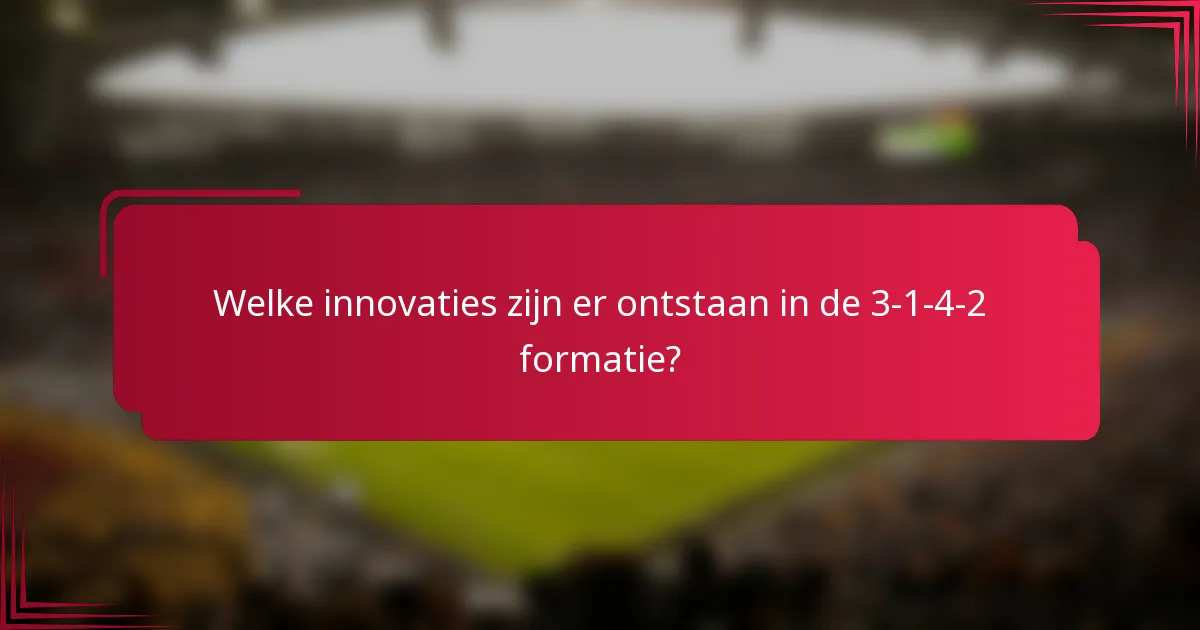 Welke innovaties zijn er ontstaan in de 3-1-4-2 formatie?